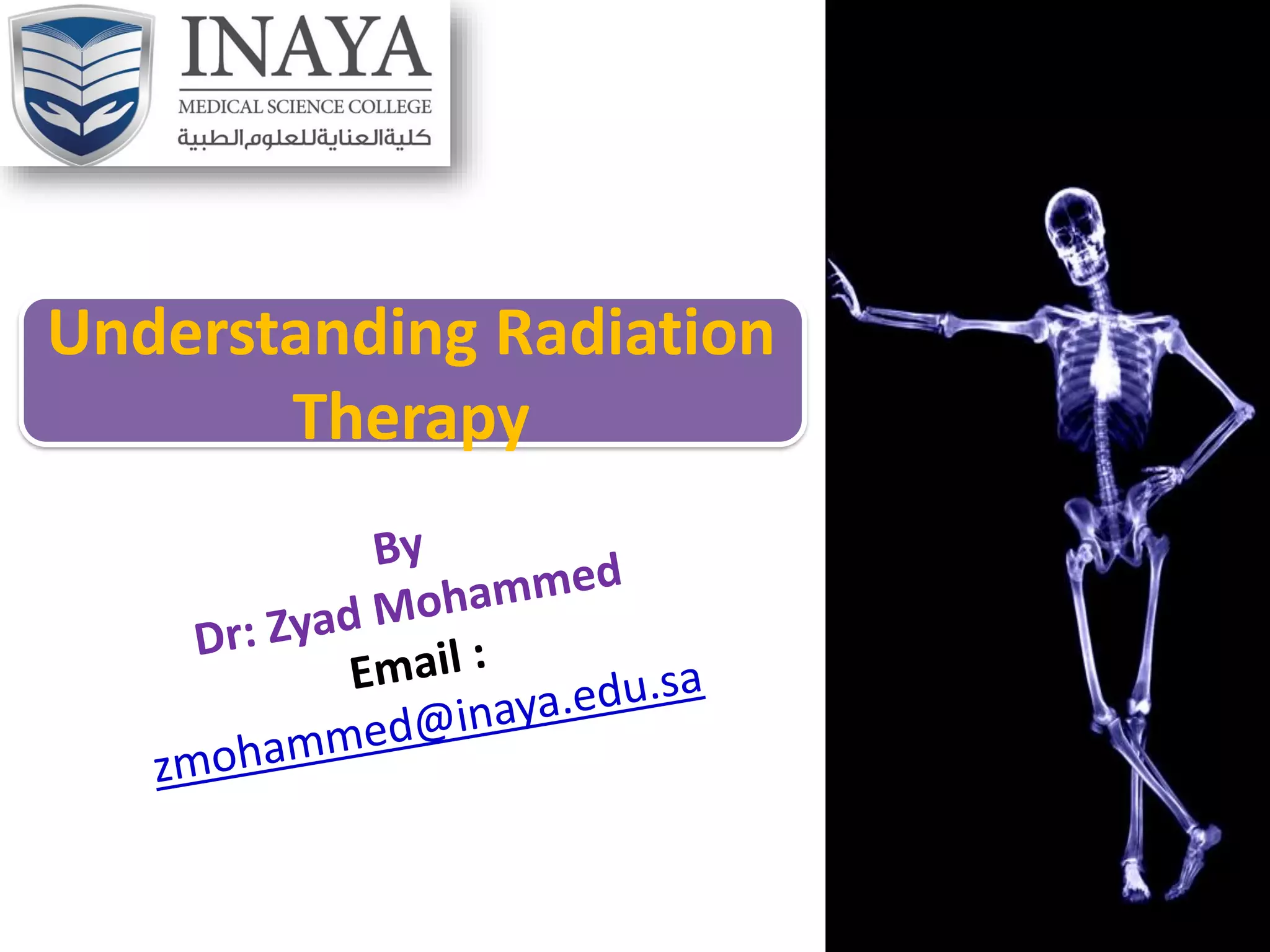 INAYA
MEDICAL SCIENCE COLLEGE
كلية العناية للعلوم الطبية

Understanding Radiation Therapy

By
Dr: Zyad Mohammed
Email :
zmohammed@inaya.edu.sa